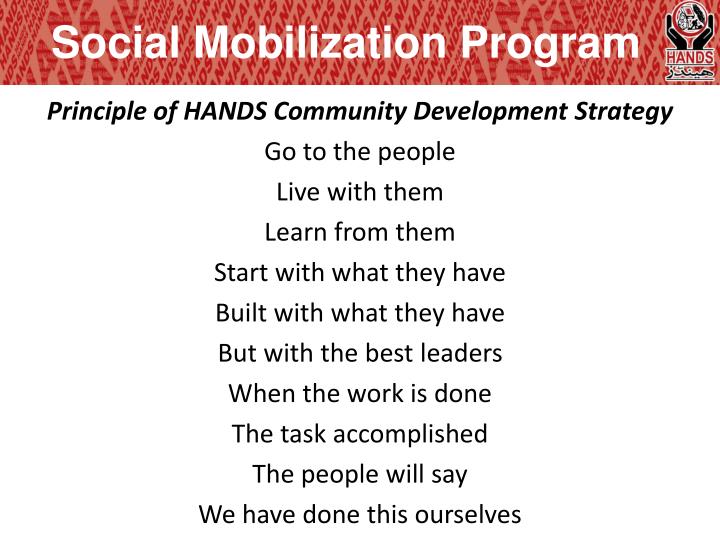 Social Mobilization Program

HANDS
ہینڈز

Principle of HANDS Community Development Strategy

Go to the people
Live with them
Learn from them
Start with what they have
Built with what they have
But with the best leaders
When the work is done
The task accomplished
The people will say
We have done this ourselves